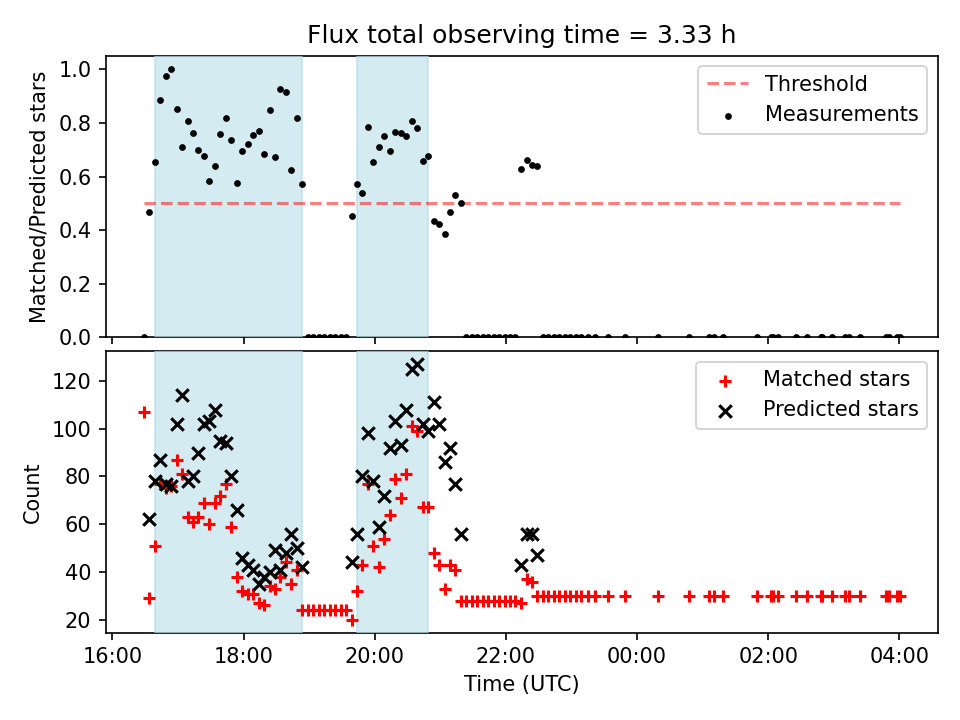 Flux total observing time = 3.33 h

Matched/Predicted stars

1.0
0.8
0.6
0.4
0.2
0.0

Threshold
Measurements

Count

120
100
80
60
40
20

Matched stars
Predicted stars

16:00
18:00
20:00
22:00
00:00
02:00
04:00

Time (UTC)